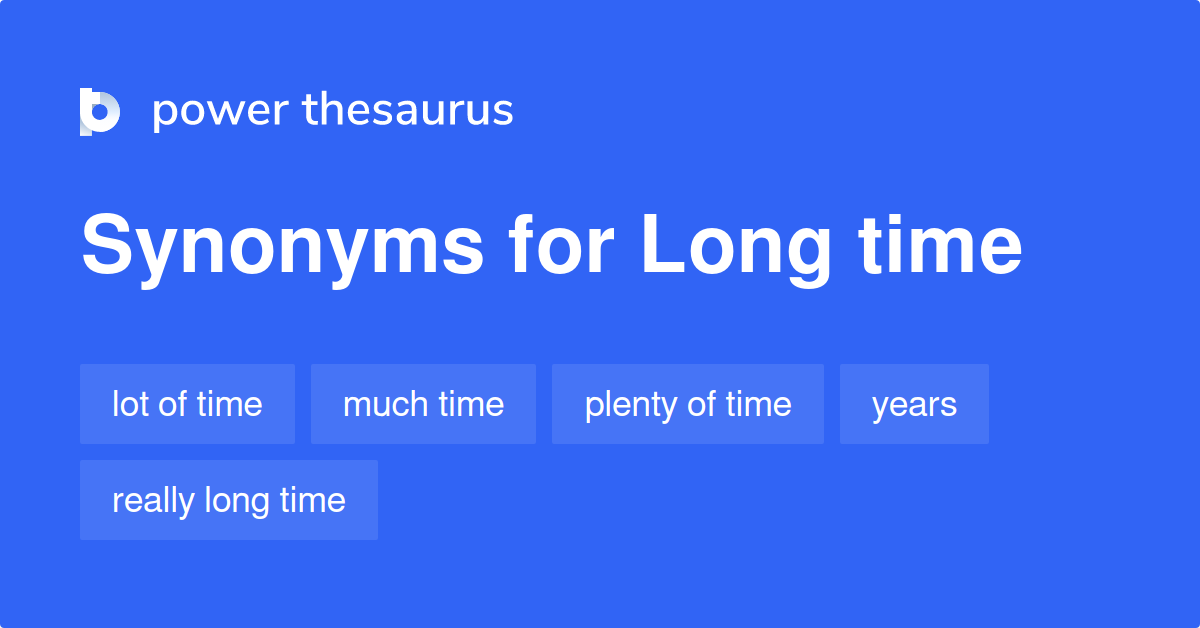 power thesaurus

Synonyms for Long time

lot of time
much time
plenty of time
years
really long time